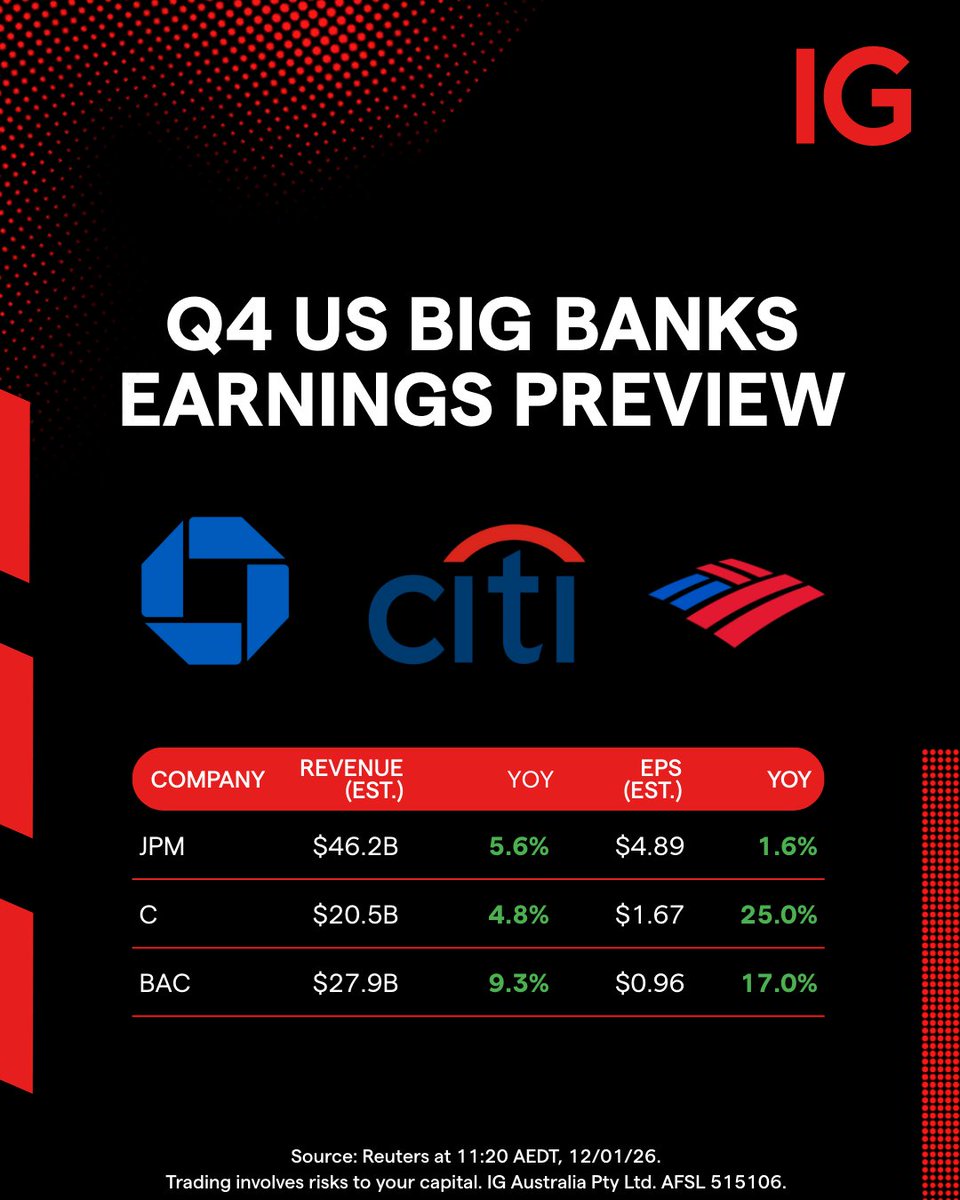 IG

Q4 US BIG BANKS EARNINGS PREVIEW

citi

| COMPANY | REVENUE (EST.) | YOY | EPS (EST.) | YOY |
|---|---|---|---|---|
| JPM | \$46.2B | 5.6% | \$4.89 | 1.6% |
| C | \$20.5B | 4.8% | \$1.67 | 25.0% |
| BAC | \$27.9B | 9.3% | \$0.96 | 17.0% |

Source: Reuters at 11:20 AEDT, 12/01/26.
Trading involves risks to your capital. IG Australia Pty Ltd. AFSL 515106.